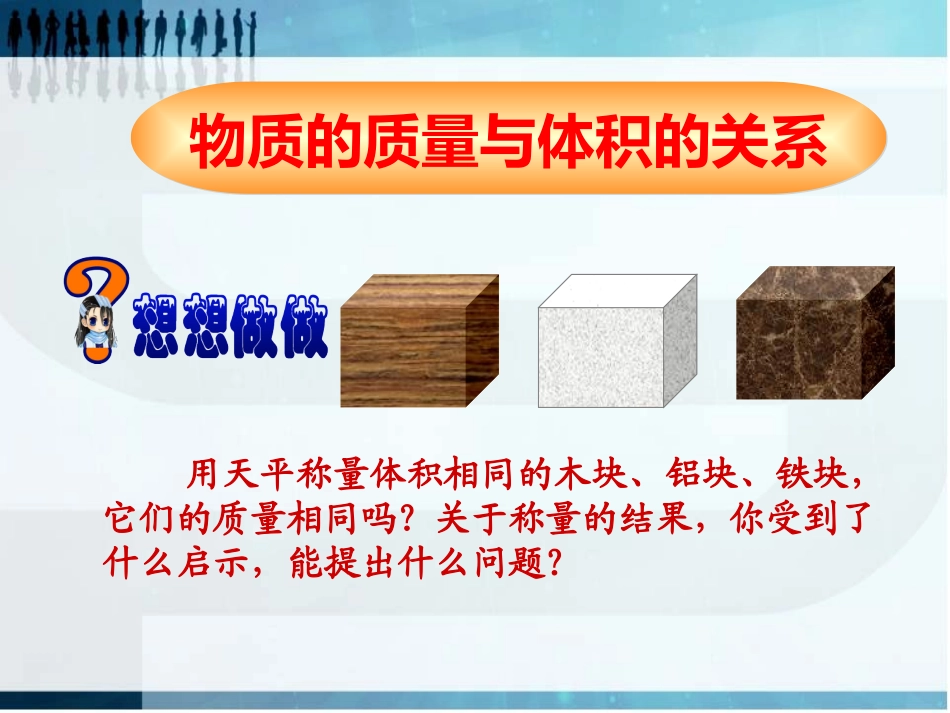 物质的质量与体积的关系

想想做做

用天平称量体积相同的木块、铝块、铁块，它们的质量相同吗？关于称量的结果，你受到了什么启示，能提出什么问题？